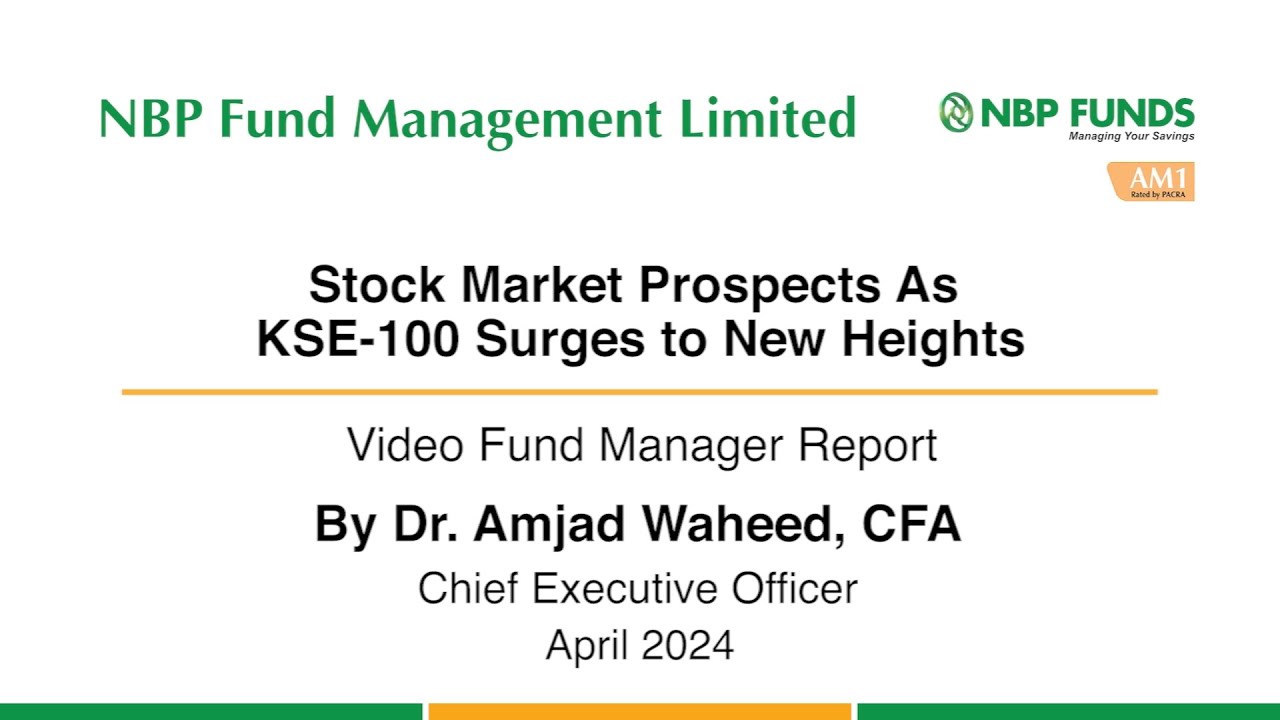 NBP Fund Management Limited

NBP FUNDS
Managing Your Savings

AM1
Rated by PACRA

Stock Market Prospects As KSE-100 Surges to New Heights

Video Fund Manager Report

By Dr. Amjad Waheed, CFA

Chief Executive Officer

April 2024